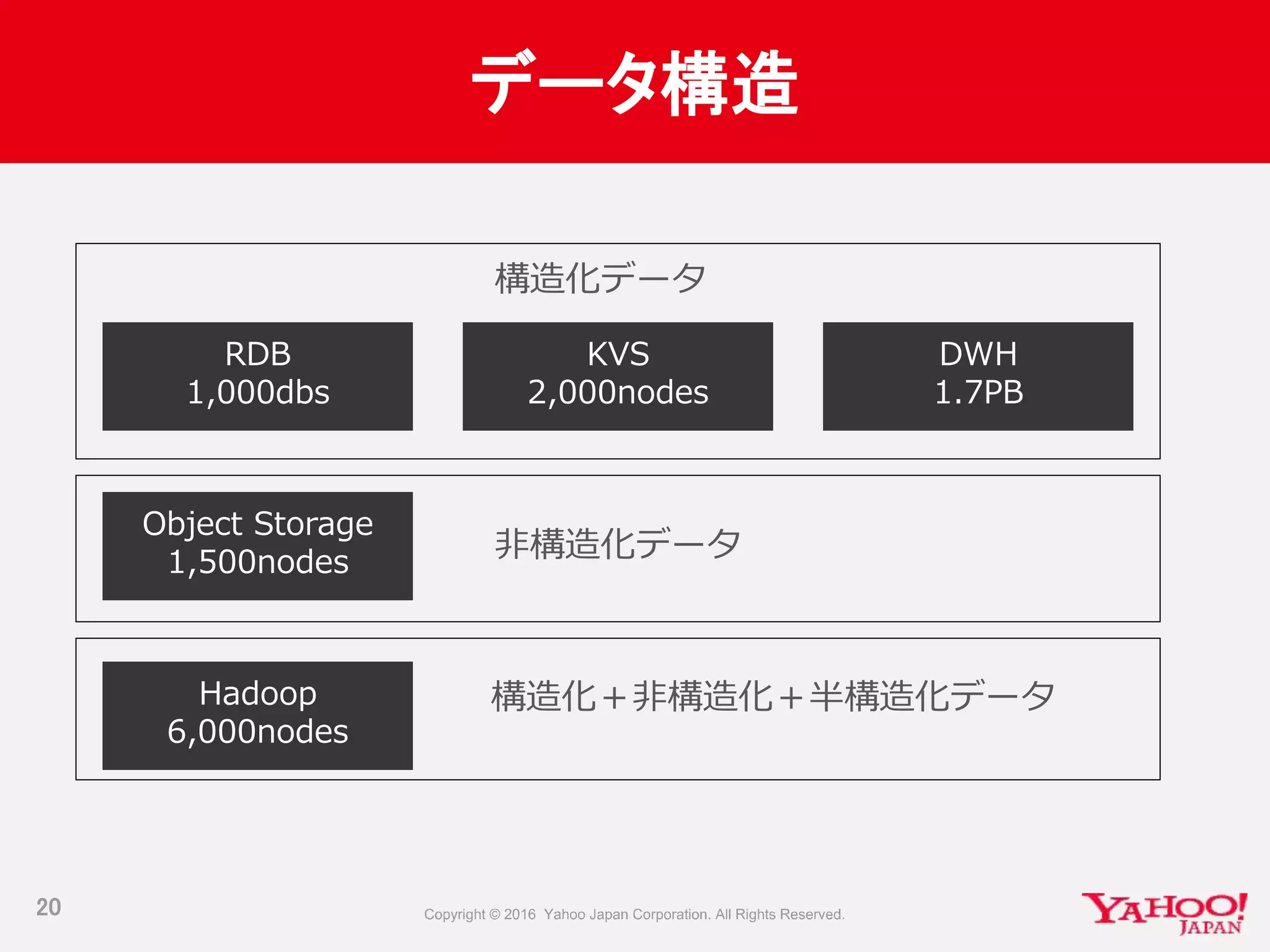 データ構造

構造化データ

RDB
1,000dbs

KVS
2,000nodes

DWH
1.7PB

Object Storage
1,500nodes

非構造化データ

Hadoop
6,000nodes

構造化＋非構造化＋半構造化データ

20

Copyright © 2016 Yahoo Japan Corporation. All Rights Reserved.

YAHOO! JAPAN